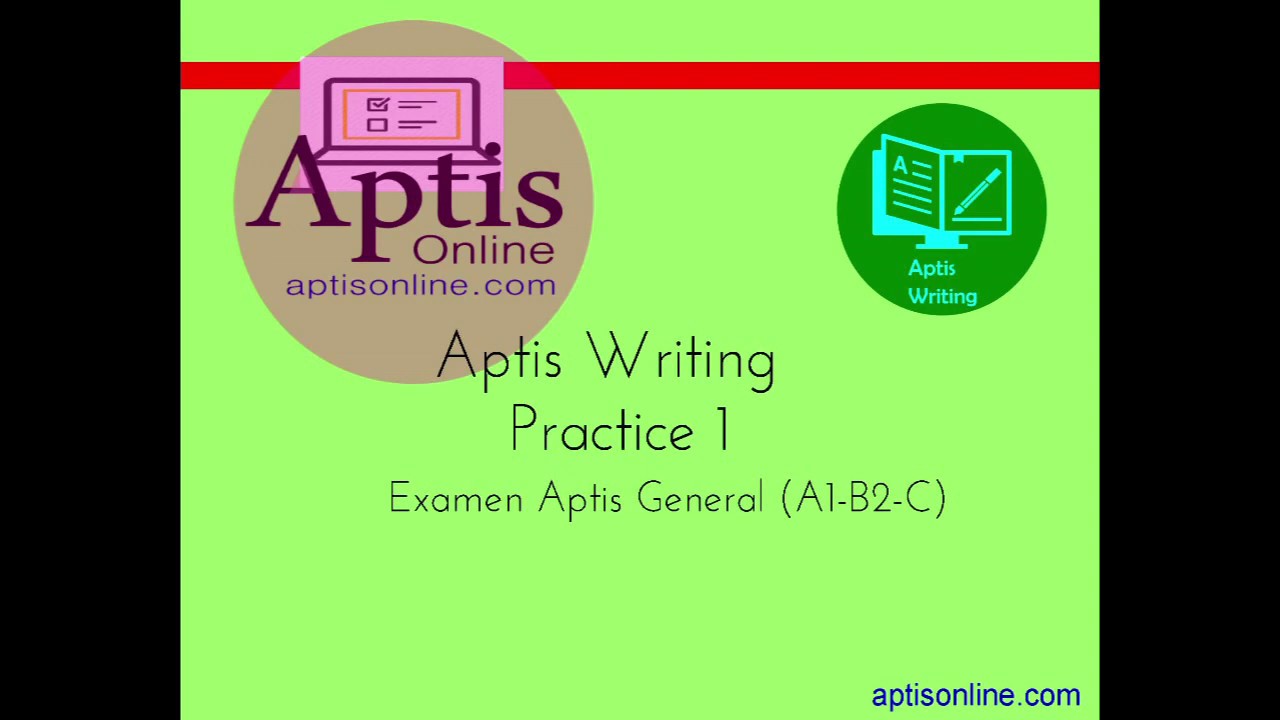 Aptis Online
aptisonline.com

A

Aptis Writing

Aptis Writing
Practice 1
Examen Aptis General (A1-B2-C)

aptisonline.com